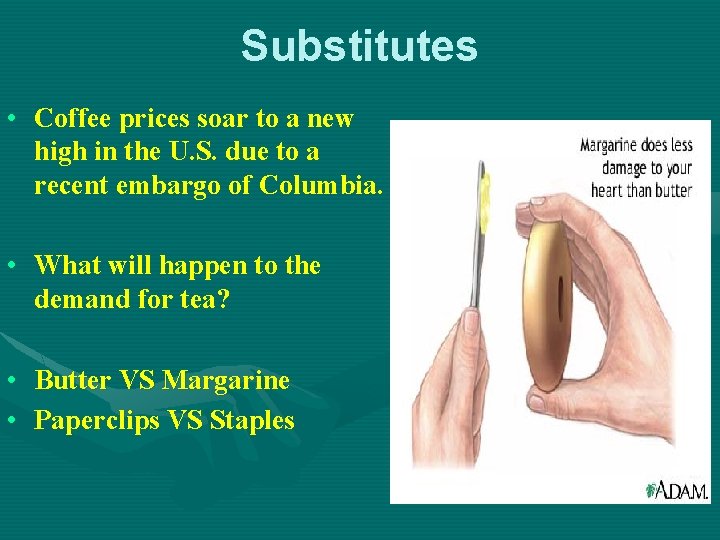 Substitutes

• Coffee prices soar to a new high in the U.S. due to a recent embargo of Columbia.

• What will happen to the demand for tea?

• Butter VS Margarine
• Paperclips VS Staples

Margarine does less damage to your heart than butter

ADAM.